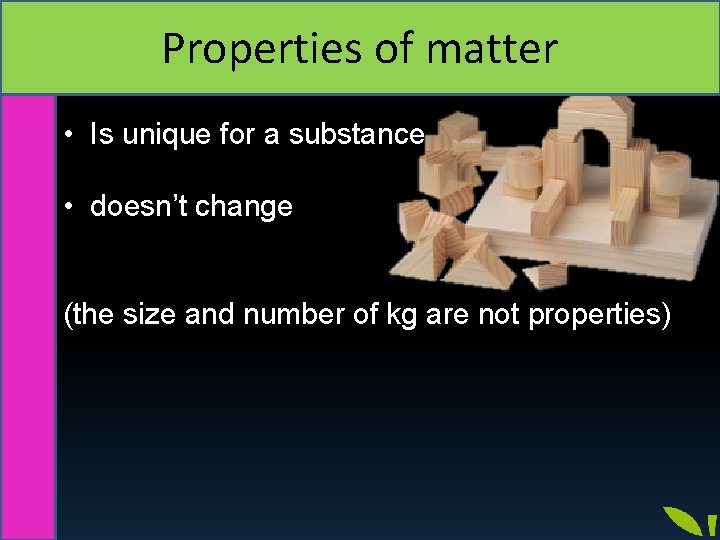 Properties of matter

• Is unique for a substance

• doesn’t change

(the size and number of kg are not properties)